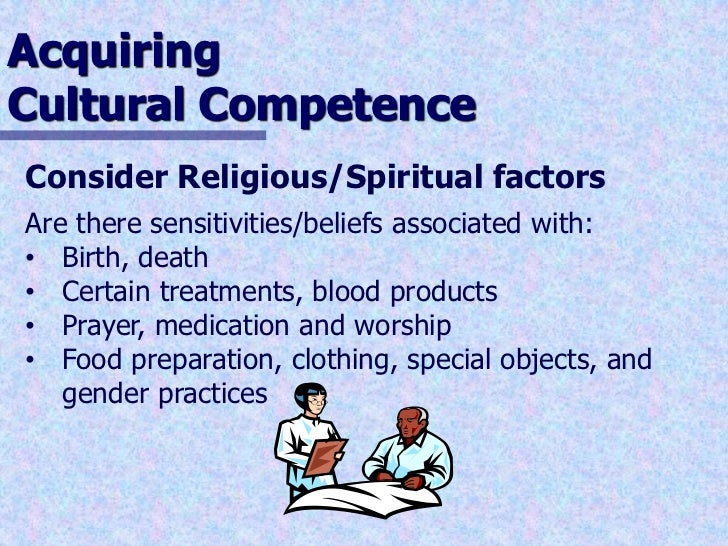 Acquiring
Cultural Competence

Consider Religious/Spiritual factors

Are there sensitivities/beliefs associated with:
• Birth, death
• Certain treatments, blood products
• Prayer, medication and worship
• Food preparation, clothing, special objects, and gender practices